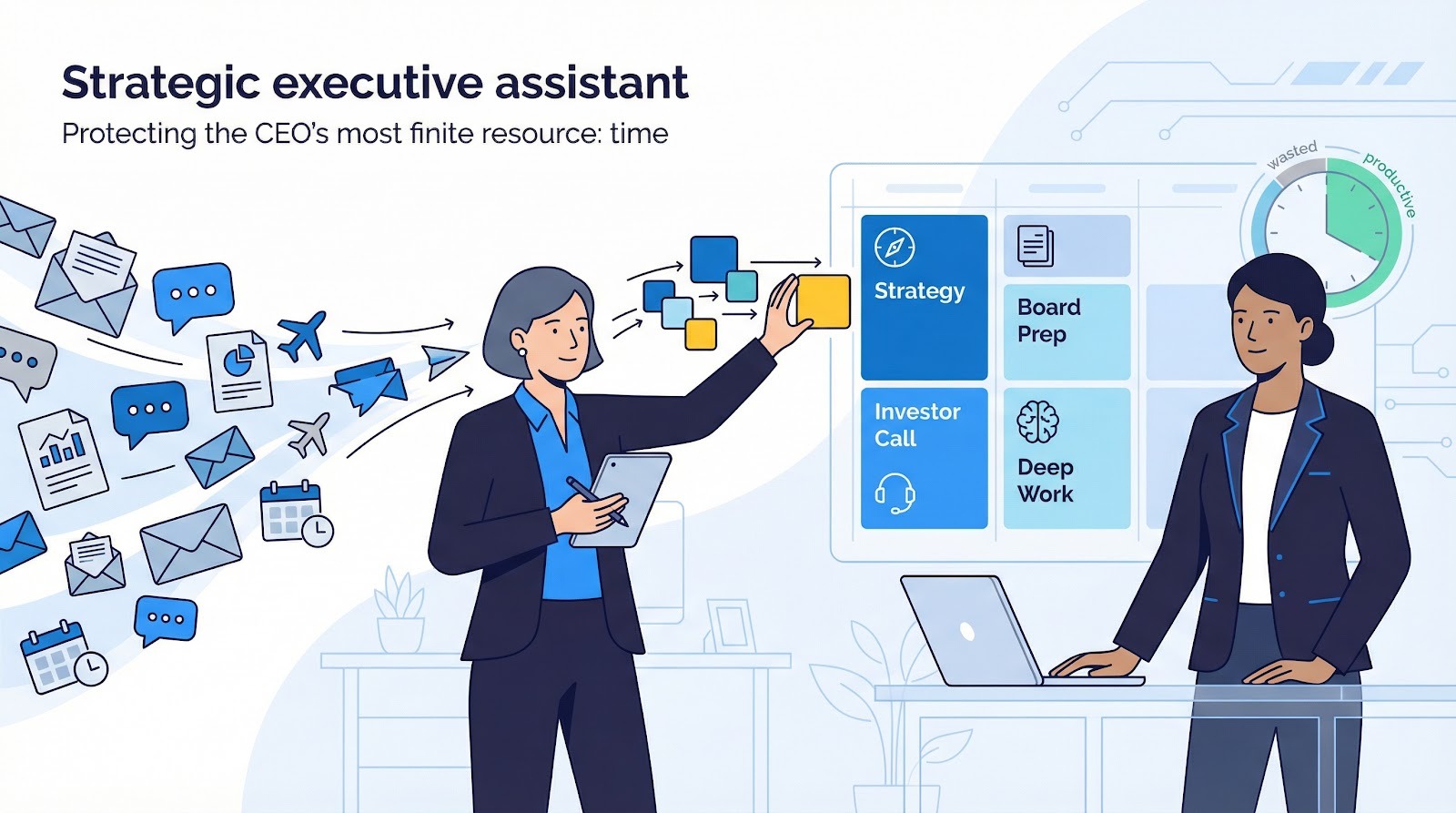 Strategic executive assistant
Protecting the CEO's most finite resource: time

wasted
productive

Strategy
Board Prep
Investor Call
Deep Work